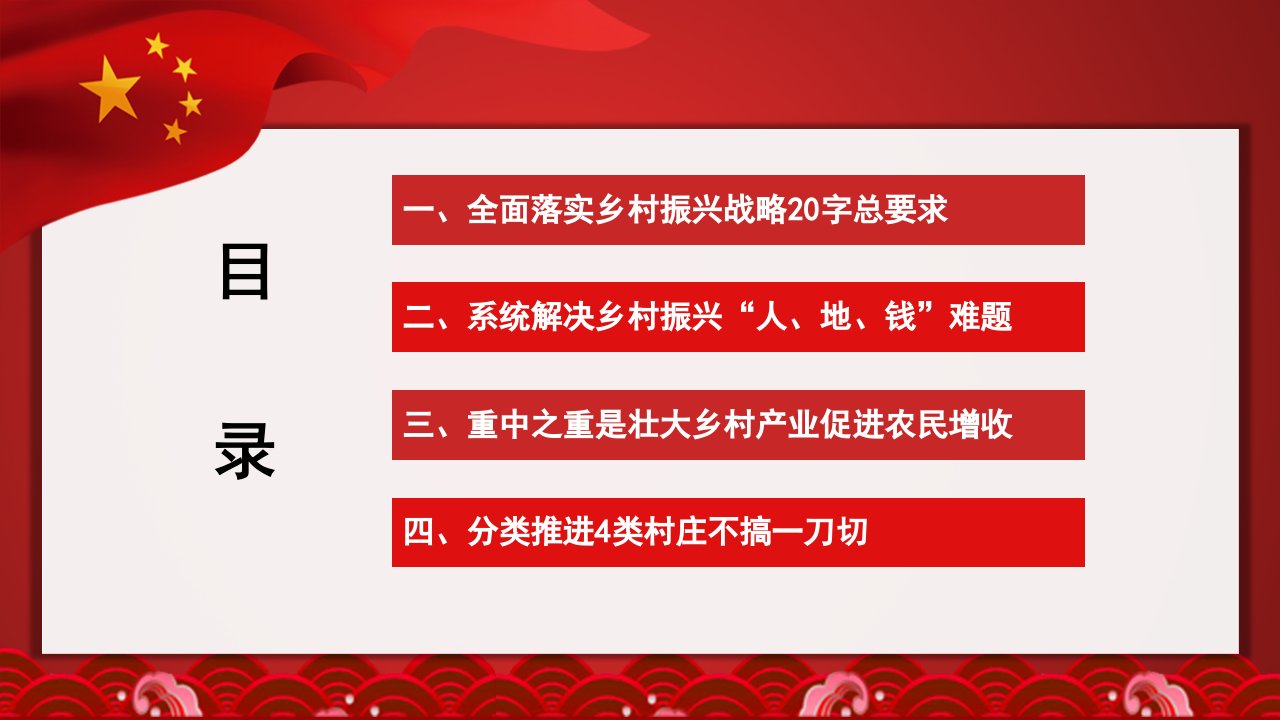 目

录

一、全面落实乡村振兴战略20字总要求

二、系统解决乡村振兴“人、地、钱”难题

三、重中之重是壮大乡村产业促进农民增收

四、分类推进4类村庄不搞一刀切